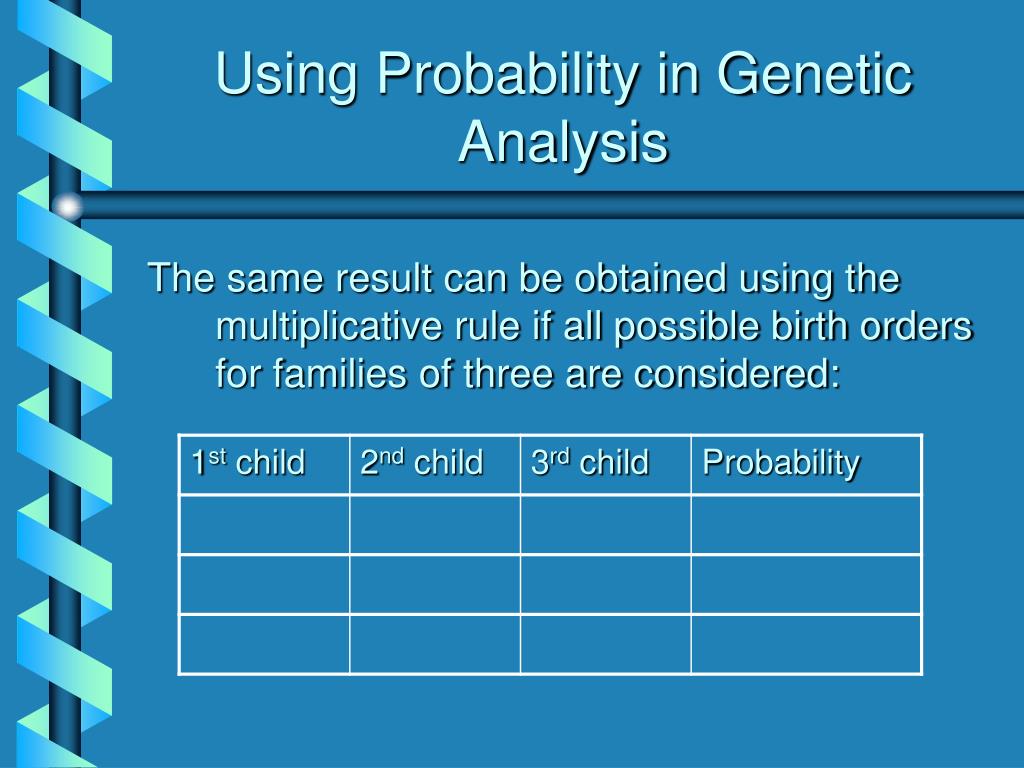 Using Probability in Genetic Analysis

The same result can be obtained using the multiplicative rule if all possible birth orders for families of three are considered:

| 1$^{st}$ child | 2$^{nd}$ child | 3$^{rd}$ child | Probability |
|---|---|---|---|
| | | | |
| | | | |
| | | | |